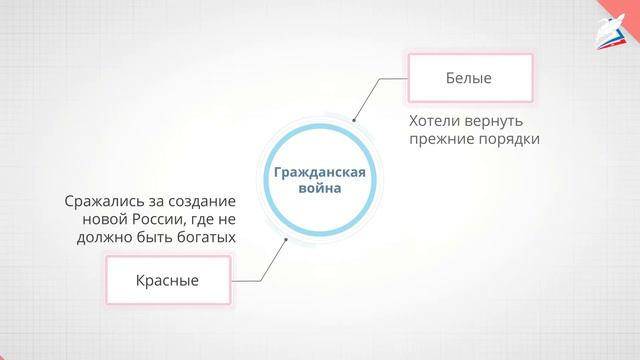 Белые

Хотели вернуть прежние порядки

Гражданская война

Сражались за создание новой России, где не должно быть богатых

Красные